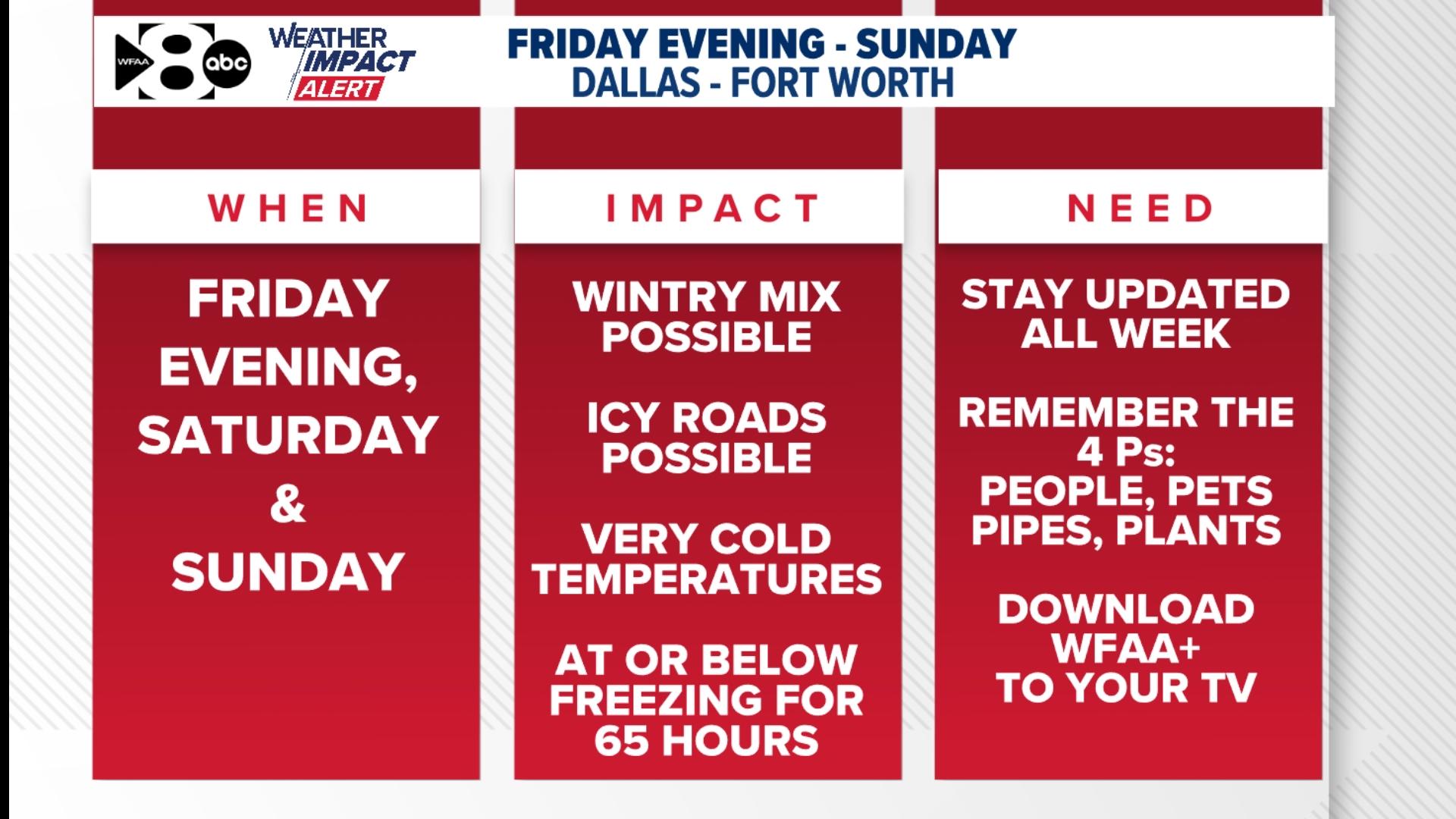 WFAA 8 abc

WEATHER IMPACT ALERT

FRIDAY EVENING - SUNDAY
DALLAS - FORT WORTH

WHEN

FRIDAY EVENING, SATURDAY & SUNDAY

IMPACT

WINTRY MIX POSSIBLE

ICY ROADS POSSIBLE

VERY COLD TEMPERATURES

AT OR BELOW FREEZING FOR 65 HOURS

NEED

STAY UPDATED ALL WEEK

REMEMBER THE 4 Ps: PEOPLE, PETS PIPES, PLANTS

DOWNLOAD WFAA+ TO YOUR TV